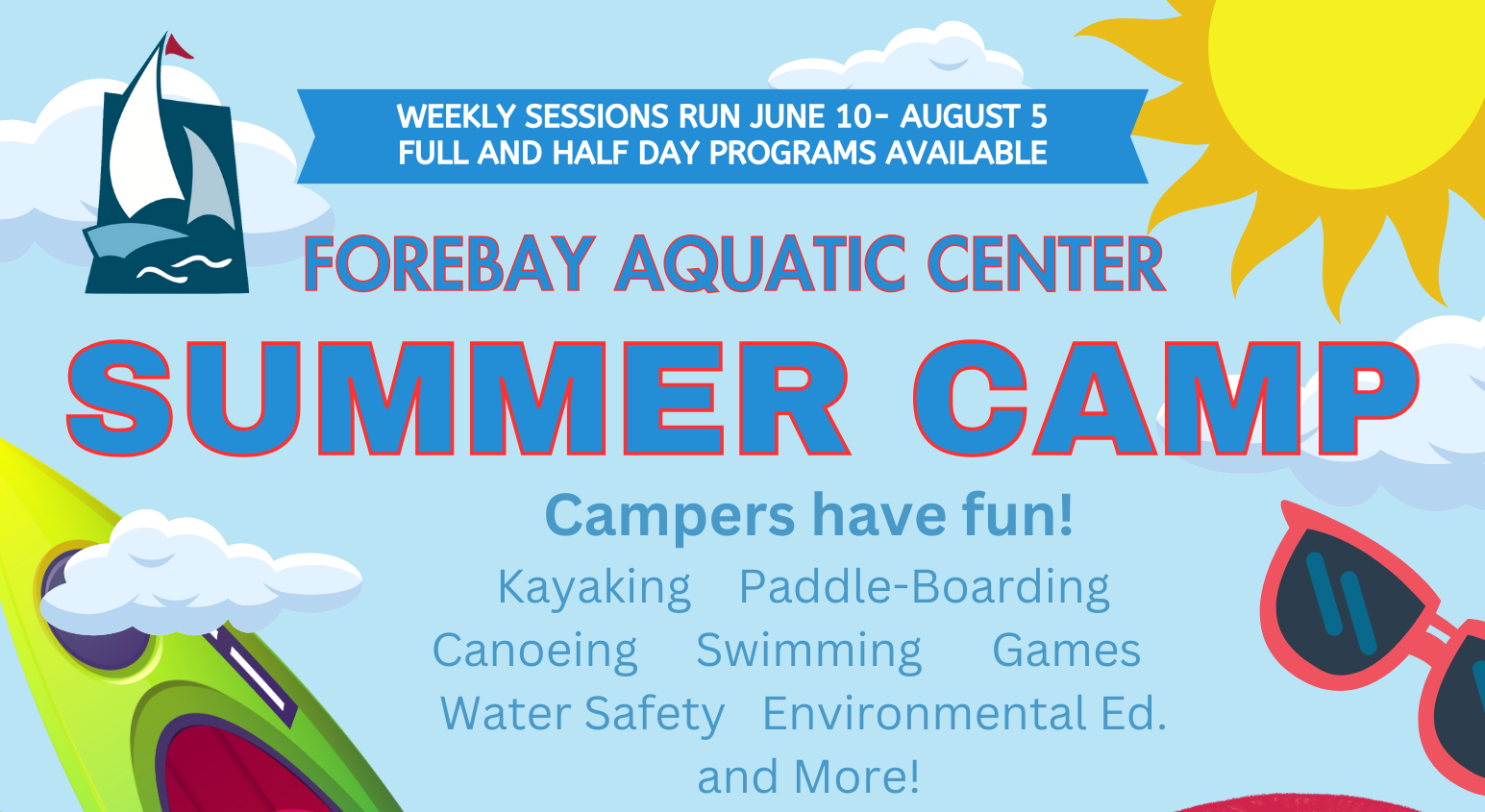 WEEKLY SESSIONS RUN JUNE 10- AUGUST 5
FULL AND HALF DAY PROGRAMS AVAILABLE

FOREBAY AQUATIC CENTER

SUMMER CAMP

Campers have fun!

Kayaking Paddle-Boarding
Canoeing Swimming Games
Water Safety Environmental Ed.
and More!